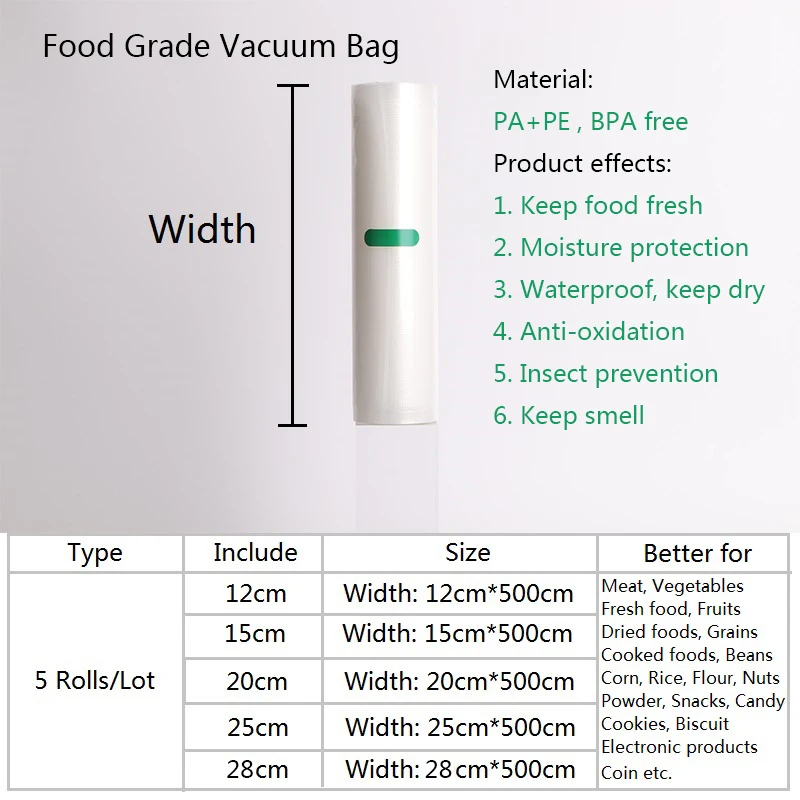 Food Grade Vacuum Bag

Width

Material:
PA+PE , BPA free
Product effects:
1. Keep food fresh
2. Moisture protection
3. Waterproof, keep dry
4. Anti-oxidation
5. Insect prevention
6. Keep smell

| Type | Include | Size | Better for |
|---|---|---|---|
| 5 Rolls/Lot | 12cm | Width: 12cm*500cm | Meat, Vegetables Fresh food, Fruits Dried foods, Grains Cooked foods, Beans Corn, Rice, Flour, Nuts Powder, Snacks, Candy Cookies, Biscuit Electronic products Coin etc. |
| | 15cm | Width: 15cm*500cm | |
| | 20cm | Width: 20cm*500cm | |
| | 25cm | Width: 25cm*500cm | |
| | 28cm | Width: 28cm*500cm | |